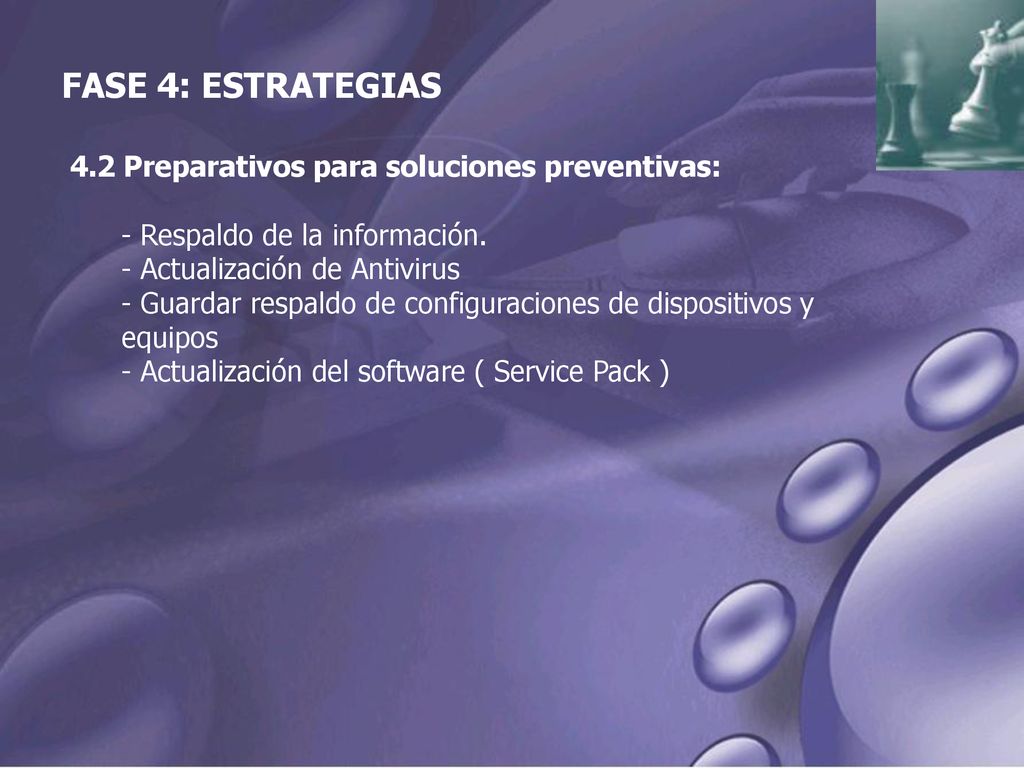 FASE 4: ESTRATEGIAS

4.2 Preparativos para soluciones preventivas:

- Respaldo de la información.
- Actualización de Antivirus
- Guardar respaldo de configuraciones de dispositivos y equipos
- Actualización del software ( Service Pack )